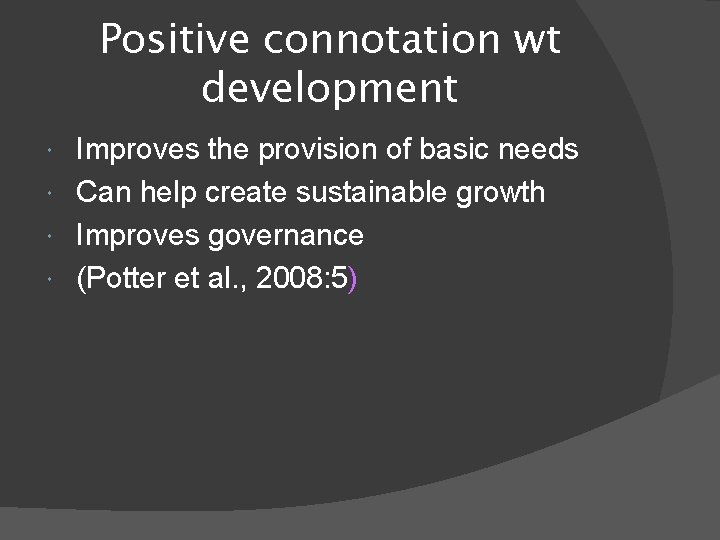 Positive connotation wt development

- Improves the provision of basic needs
- Can help create sustainable growth
- Improves governance
- (Potter et al., 2008:5)